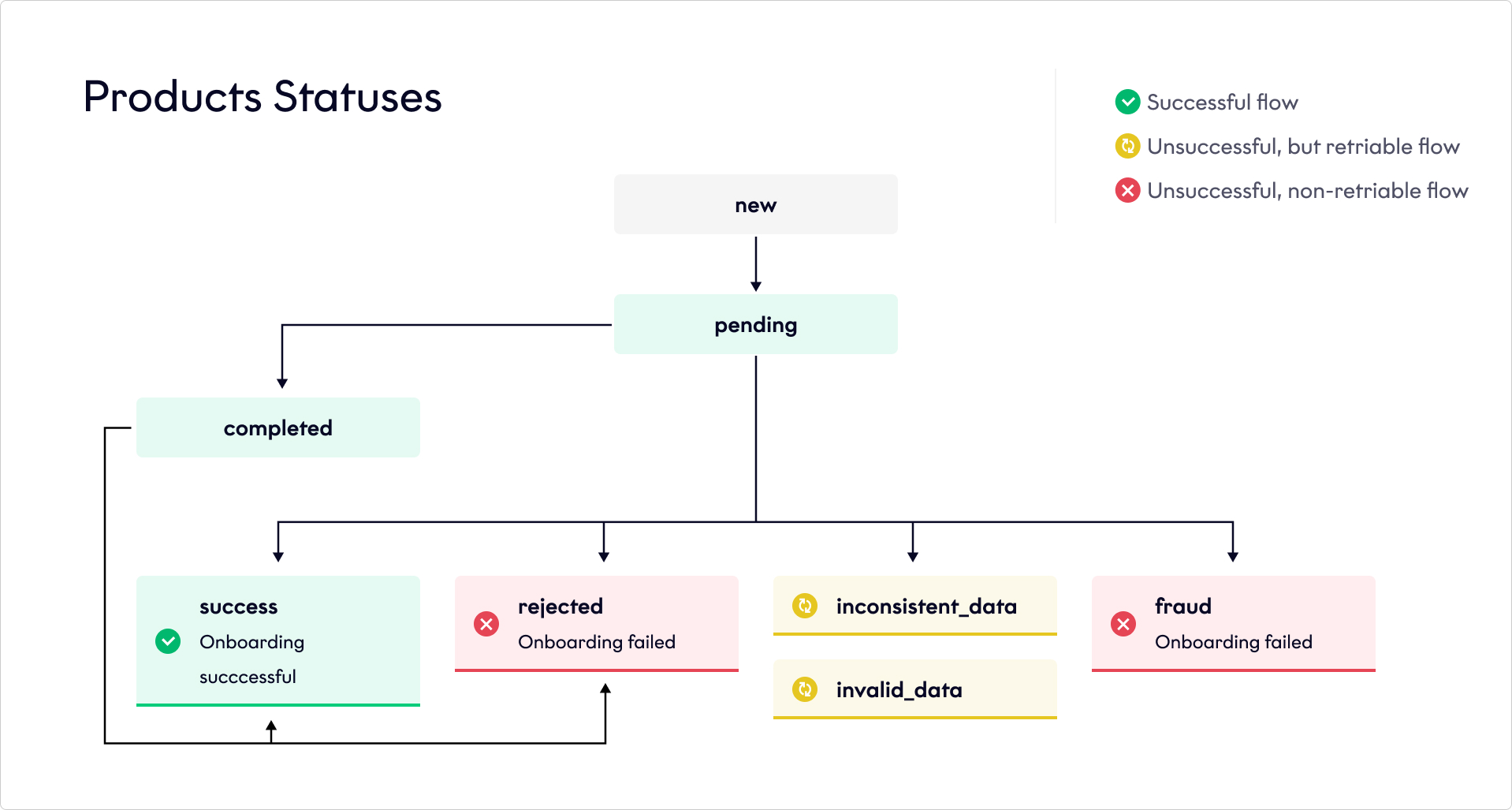 Products Statuses

Successful flow
Unsuccessful, but retriable flow
Unsuccessful, non-retriable flow

new

pending

completed

success
Onboarding succcessful

rejected
Onboarding failed

inconsistent_data

invalid_data

fraud
Onboarding failed